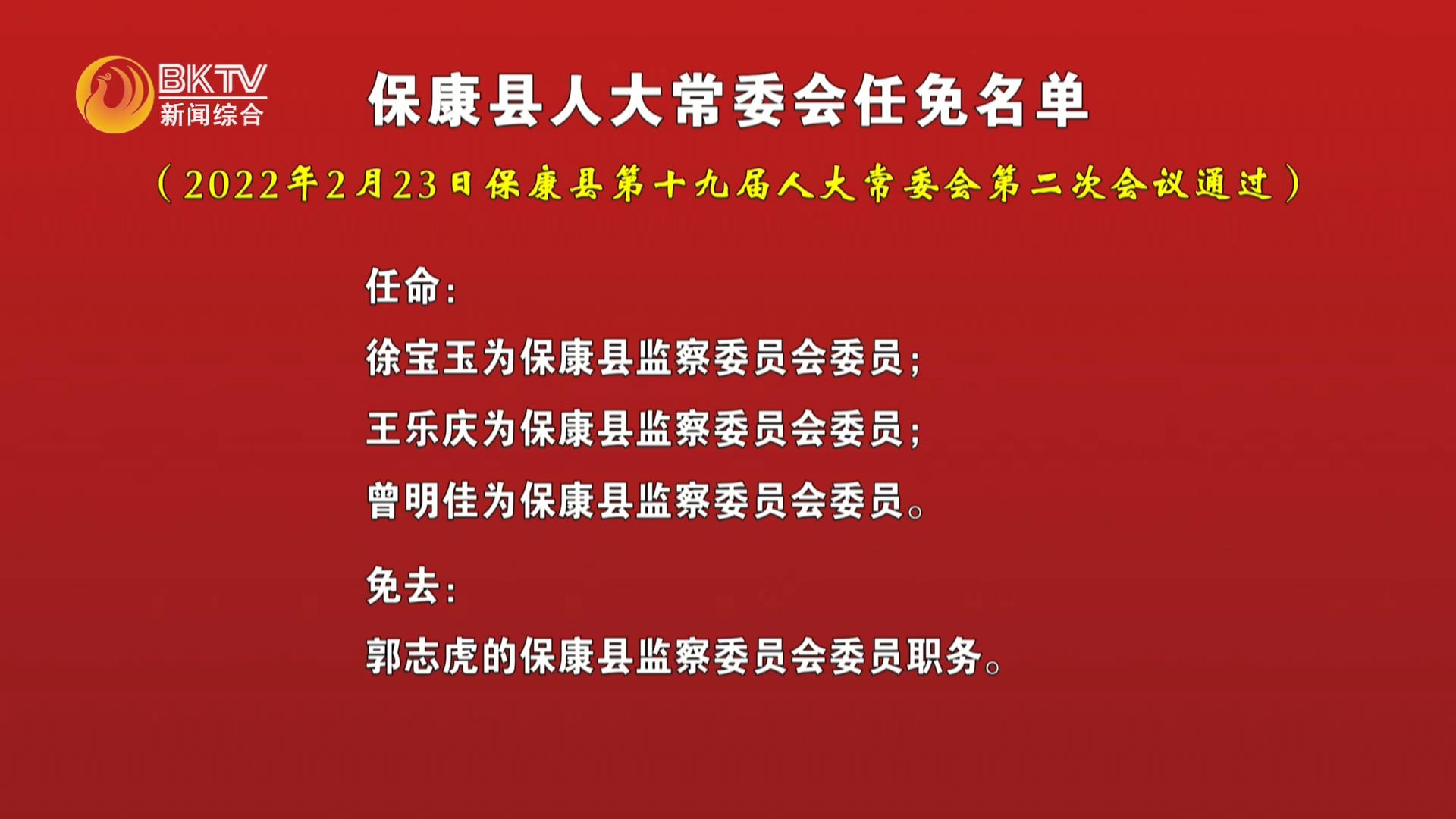 BKTV
新闻综合

保康县人大常委会任免名单

（2022年2月23日保康县第十九届人大常委会第二次会议通过）

任命：

徐宝玉为保康县监察委员会委员；

王乐庆为保康县监察委员会委员；

曾明佳为保康县监察委员会委员。

免去：

郭志虎的保康县监察委员会委员职务。